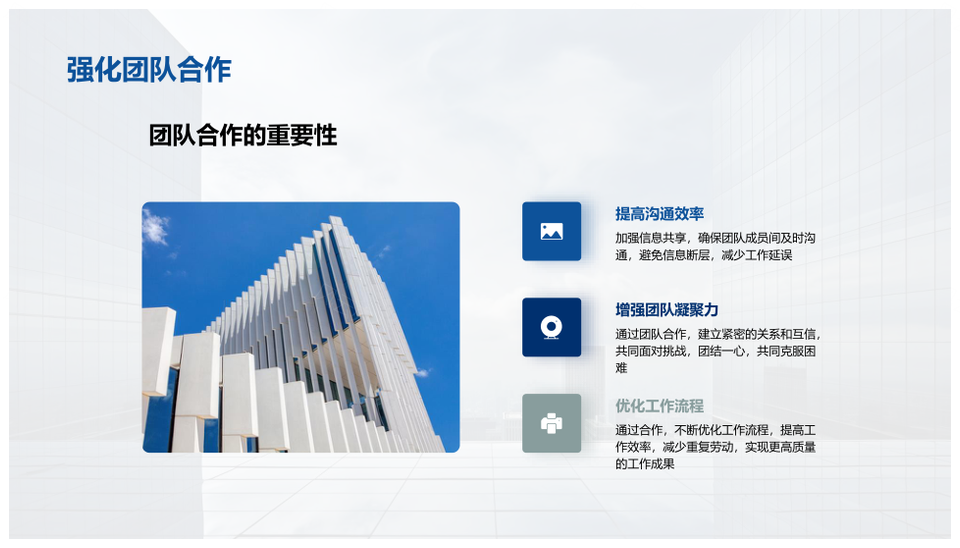 强化团队合作

团队合作的重要性

提高沟通效率

加强信息共享，确保团队成员间及时沟通，避免信息断层，减少工作延误

增强团队凝聚力

通过团队合作，建立紧密的关系和互信，共同面对挑战，团结一心，共同克服困难

优化工作流程

通过合作，不断优化工作流程，提高工作效率，减少重复劳动，实现更高质量的工作成果